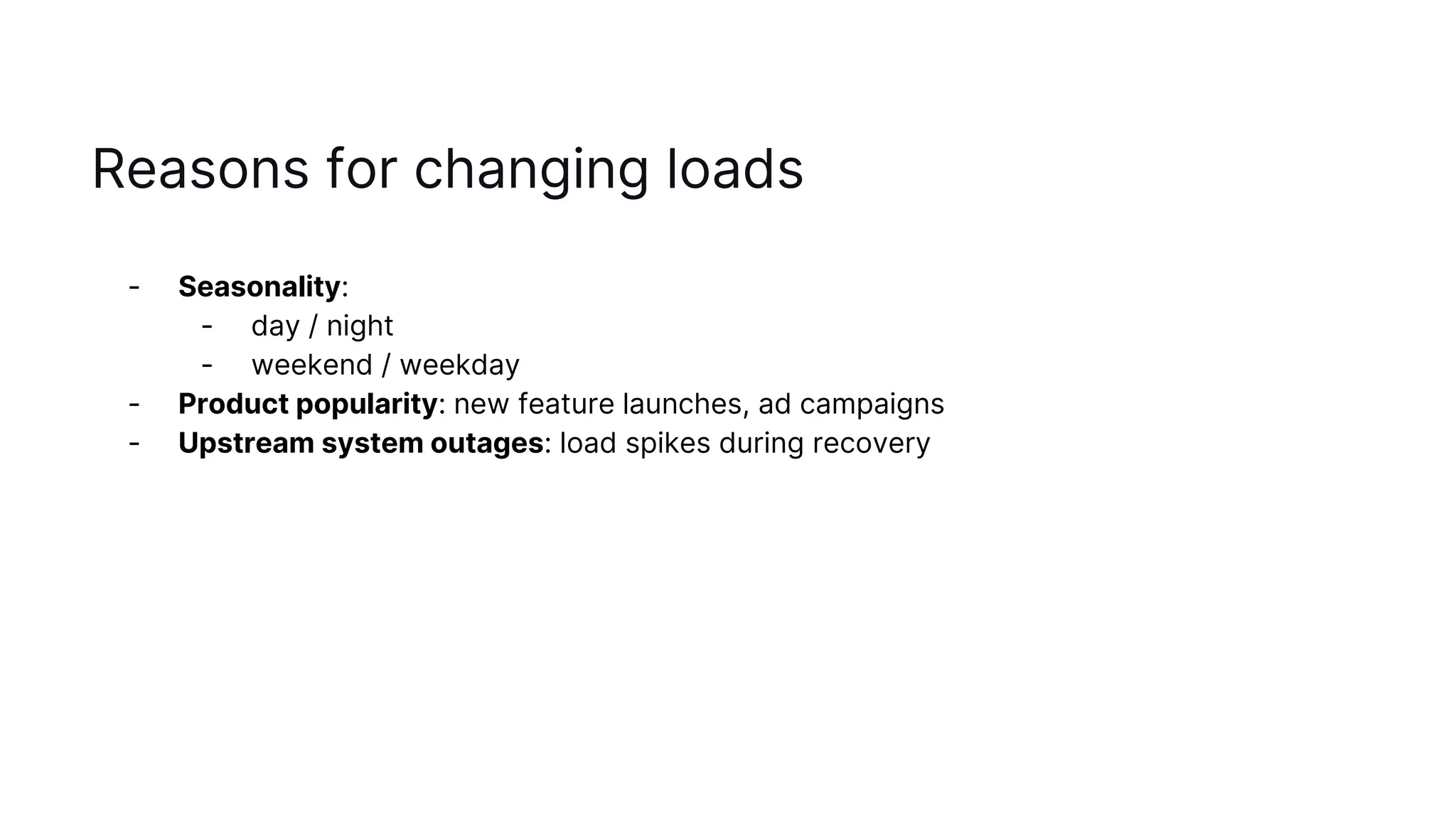 Reasons for changing loads

- Seasonality:
  - day / night
  - weekend / weekday
- Product popularity: new feature launches, ad campaigns
- Upstream system outages: load spikes during recovery